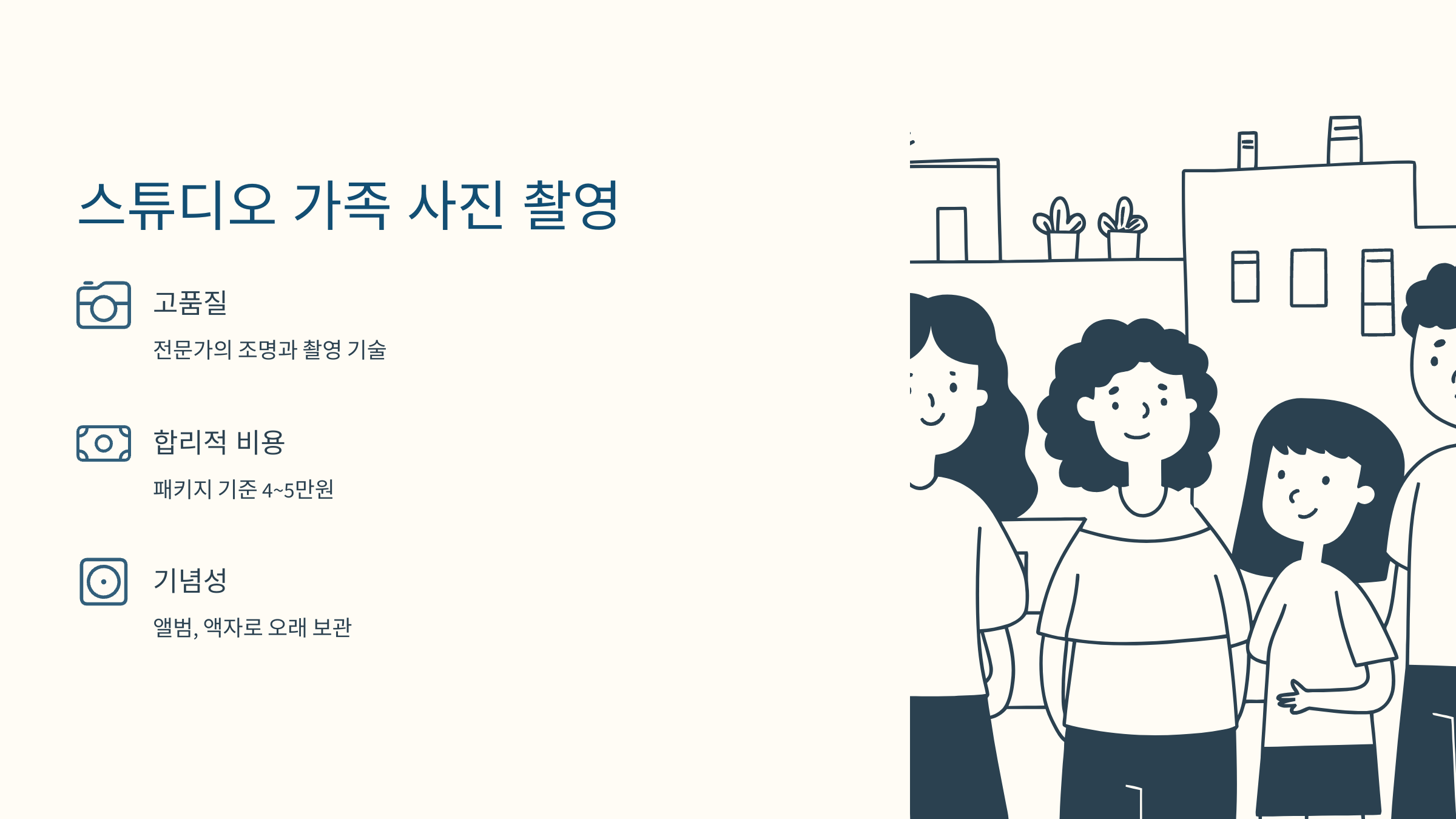 스튜디오 가족 사진 촬영

고품질

전문가의 조명과 촬영 기술

합리적 비용

패키지 기준 4~5만원

기념성

앨범, 액자로 오래 보관